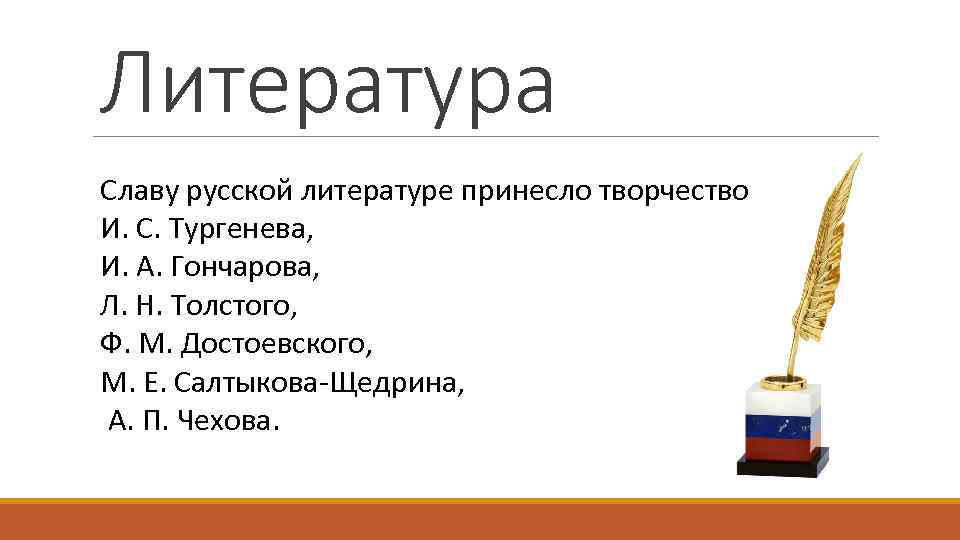 Литература

Славу русской литературе принесло творчество
И. С. Тургенева,
И. А. Гончарова,
Л. Н. Толстого,
Ф. М. Достоевского,
М. Е. Салтыкова-Щедрина,
А. П. Чехова.